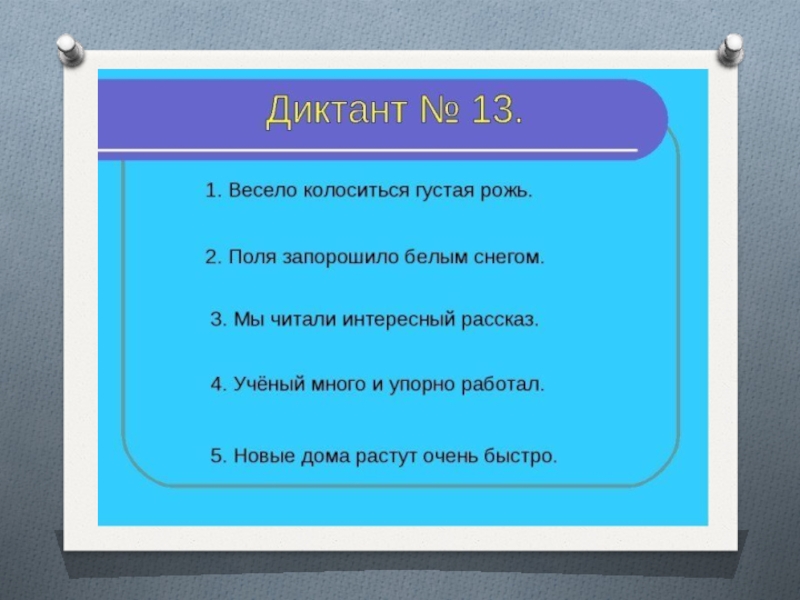 Диктант № 13.

1. Весело колоситься густая рожь.

2. Поля запорошило белым снегом.

3. Мы читали интересный рассказ.

4. Учёный много и упорно работал.

5. Новые дома растут очень быстро.